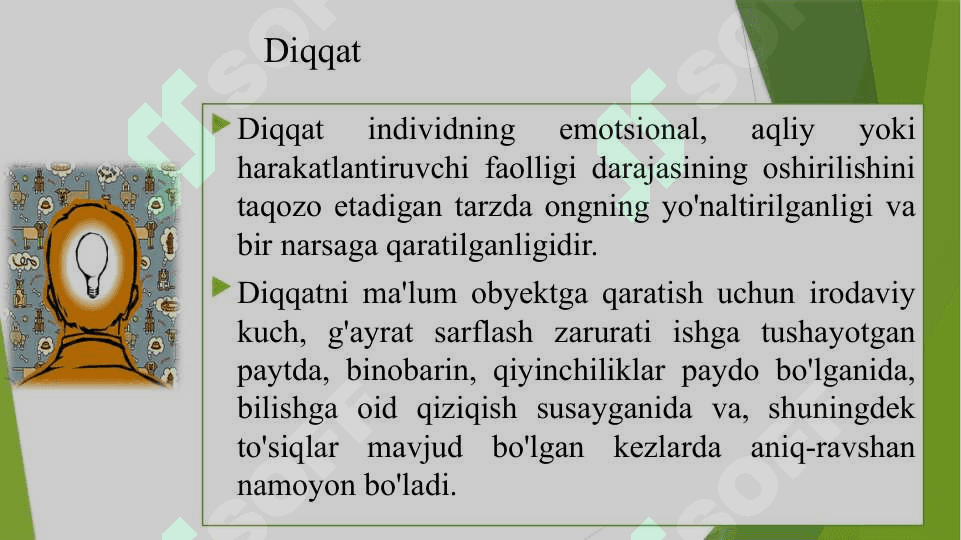 Diqqat

Diqqat individning emotsional, aqliy yoki harakatlantiruvchi faolligi darajasining oshirilishini taqozo etadigan tarzda ongning yo'naltirilganligi va bir narsaga qaratilganligidir.

Diqqatni ma'lum obyektga qaratish uchun irodaviy kuch, g'ayrat sarflash zarurati ishga tushayotgan paytda, binobarin, qiyinchiliklar paydo bo'lganida, bilishga oid qiziqish susayganida va, shuningdek to'siqlar mavjud bo'lgan kezlarda aniq-ravshan namoyon bo'ladi.